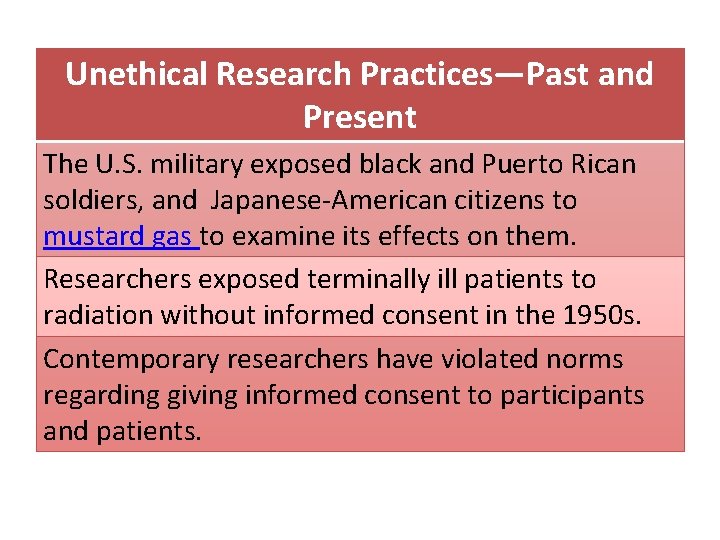 | Unethical Research Practices—Past and Present |
|---|
| The U.S. military exposed black and Puerto Rican soldiers, and Japanese-American citizens to mustard gas to examine its effects on them. |
| Researchers exposed terminally ill patients to radiation without informed consent in the 1950s. |
| Contemporary researchers have violated norms regarding giving informed consent to participants and patients. |